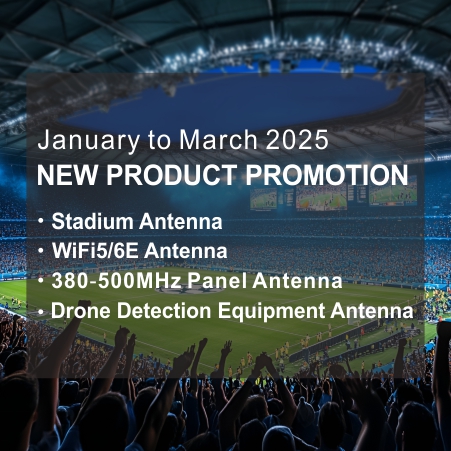 January to March 2025
NEW PRODUCT PROMOTION

• Stadium Antenna
• WiFi5/6E Antenna
• 380-500MHz Panel Antenna
• Drone Detection Equipment Antenna